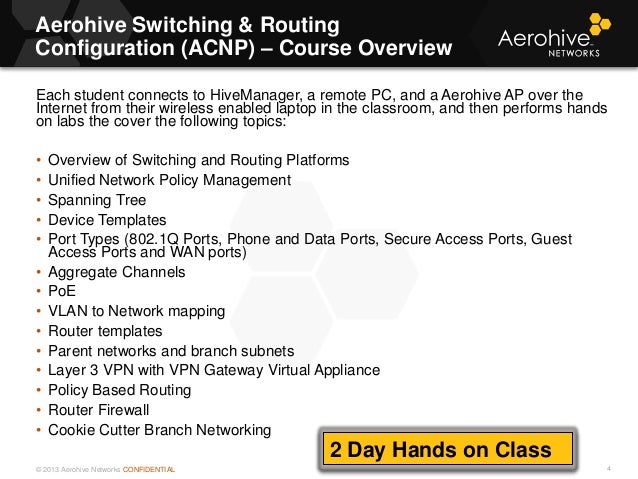 Aerohive Switching & Routing Configuration (ACNP) – Course Overview

Aerohive NETWORKS

Each student connects to HiveManager, a remote PC, and a Aerohive AP over the Internet from their wireless enabled laptop in the classroom, and then performs hands on labs the cover the following topics:

• Overview of Switching and Routing Platforms
• Unified Network Policy Management
• Spanning Tree
• Device Templates
• Port Types (802.1Q Ports, Phone and Data Ports, Secure Access Ports, Guest Access Ports and WAN ports)
• Aggregate Channels
• PoE
• VLAN to Network mapping
• Router templates
• Parent networks and branch subnets
• Layer 3 VPN with VPN Gateway Virtual Appliance
• Policy Based Routing
• Router Firewall
• Cookie Cutter Branch Networking

2 Day Hands on Class

© 2013 Aerohive Networks CONFIDENTIAL

4